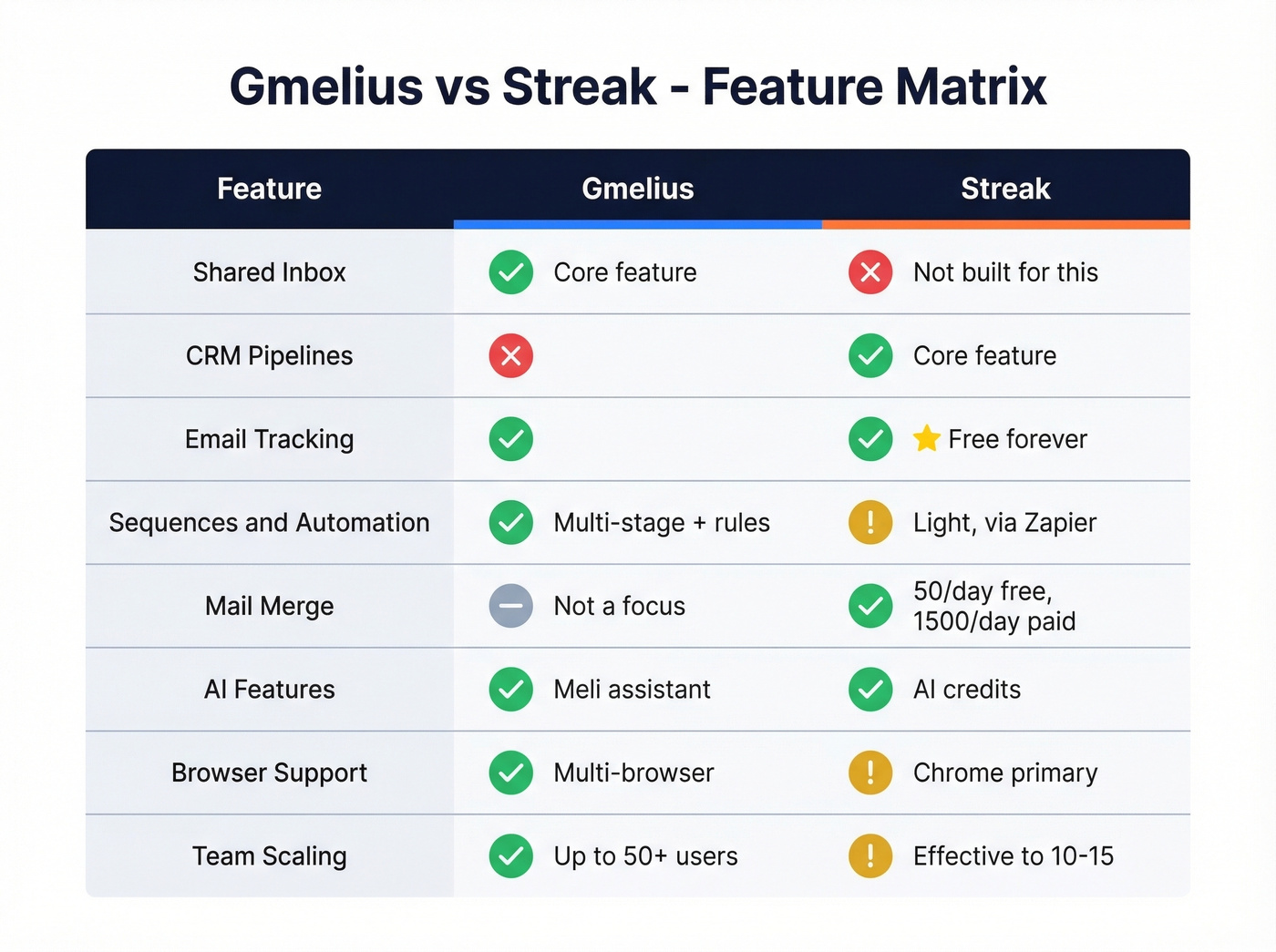 Gmelius vs Streak - Feature Matrix

| Feature | Gmelius | Streak |
|---|---|---|
| Shared Inbox | Core feature | Not built for this |
| CRM Pipelines | | Core feature |
| Email Tracking | | Free forever |
| Sequences and Automation | Multi-stage + rules | Light, via Zapier |
| Mail Merge | Not a focus | 50/day free, 1500/day paid |
| AI Features | Meli assistant | AI credits |
| Browser Support | Multi-browser | Chrome primary |
| Team Scaling | Up to 50+ users | Effective to 10-15 |